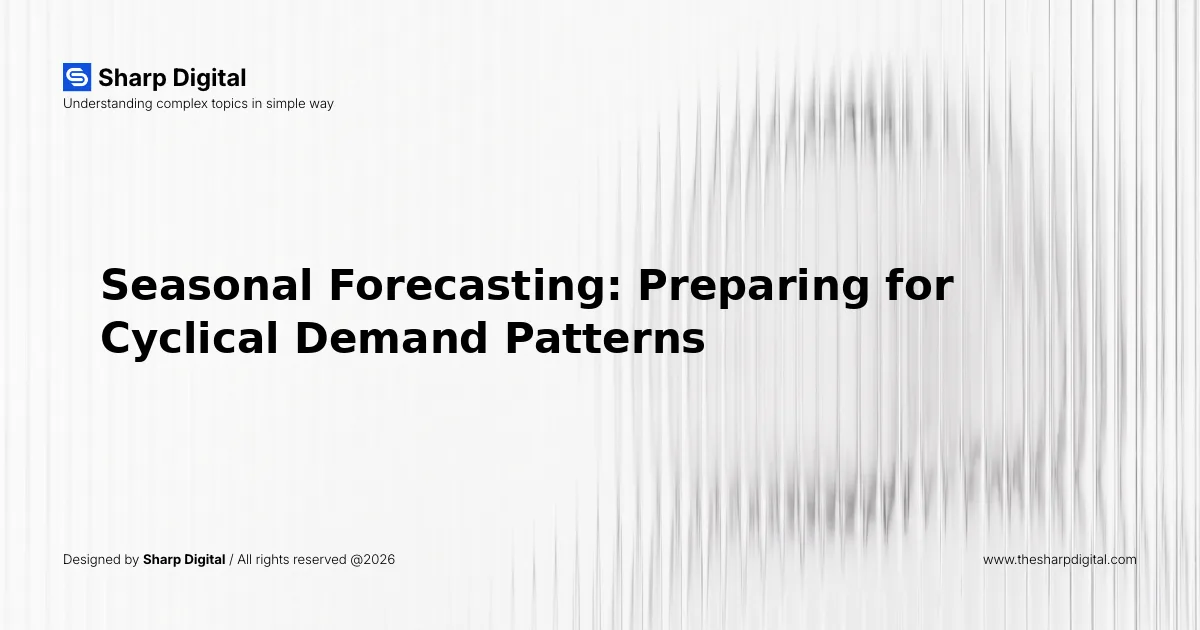 Sharp Digital
Understanding complex topics in simple way

Seasonal Forecasting: Preparing for Cyclical Demand Patterns

Designed by Sharp Digital / All rights reserved @2026

www.thesharpdigital.com